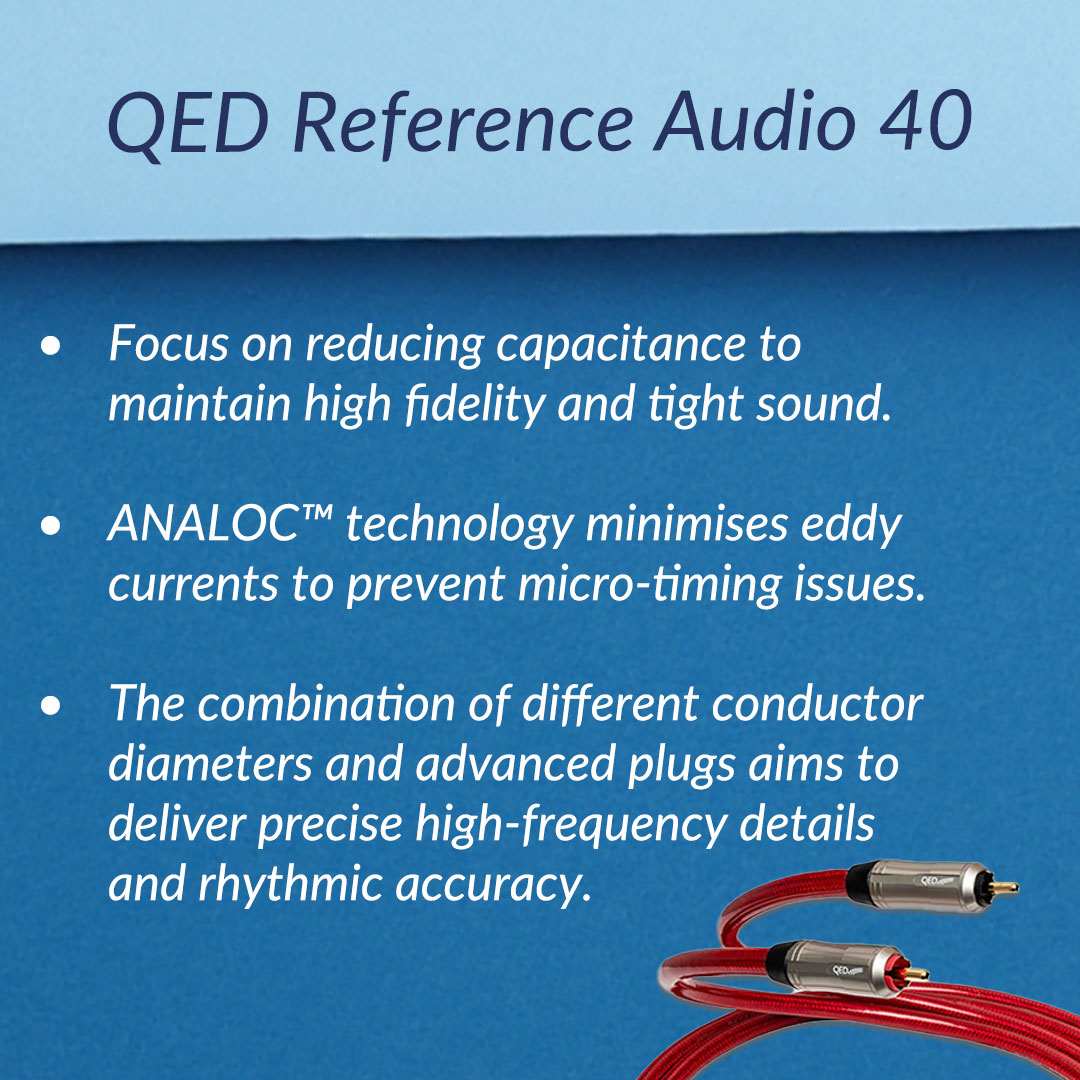 QED Reference Audio 40

• Focus on reducing capacitance to maintain high fidelity and tight sound.

• ANALOC™ technology minimises eddy currents to prevent micro-timing issues.

• The combination of different conductor diameters and advanced plugs aims to deliver precise high-frequency details and rhythmic accuracy.

QED

QED